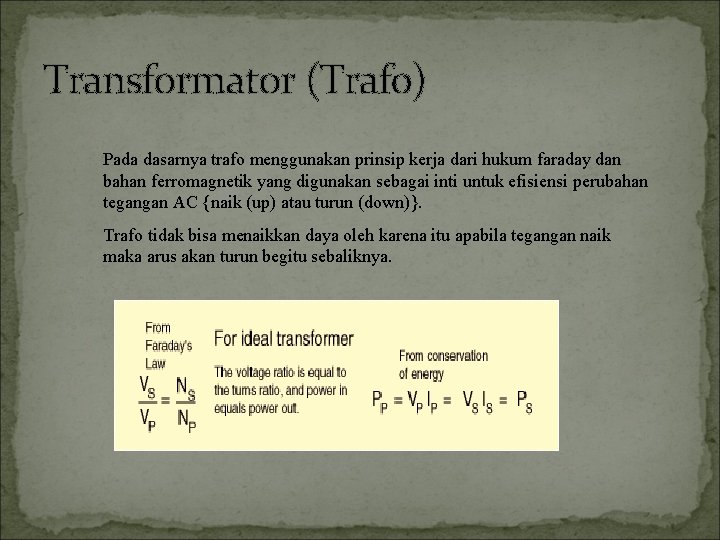 Transformator (Trafo)

Pada dasarnya trafo menggunakan prinsip kerja dari hukum faraday dan bahan ferromagnetik yang digunakan sebagai inti untuk efisiensi perubahan tegangan AC {naik (up) atau turun (down)}.

Trafo tidak bisa menaikkan daya oleh karena itu apabila tegangan naik maka arus akan turun begitu sebaliknya.

From Faraday's Law

$\frac{V_S}{V_P} = \frac{N_S}{N_P}$

For ideal transformer

The voltage ratio is equal to the turns ratio, and power in equals power out.

From conservation of energy

$P_P = V_P I_P = V_S I_S = P_S$